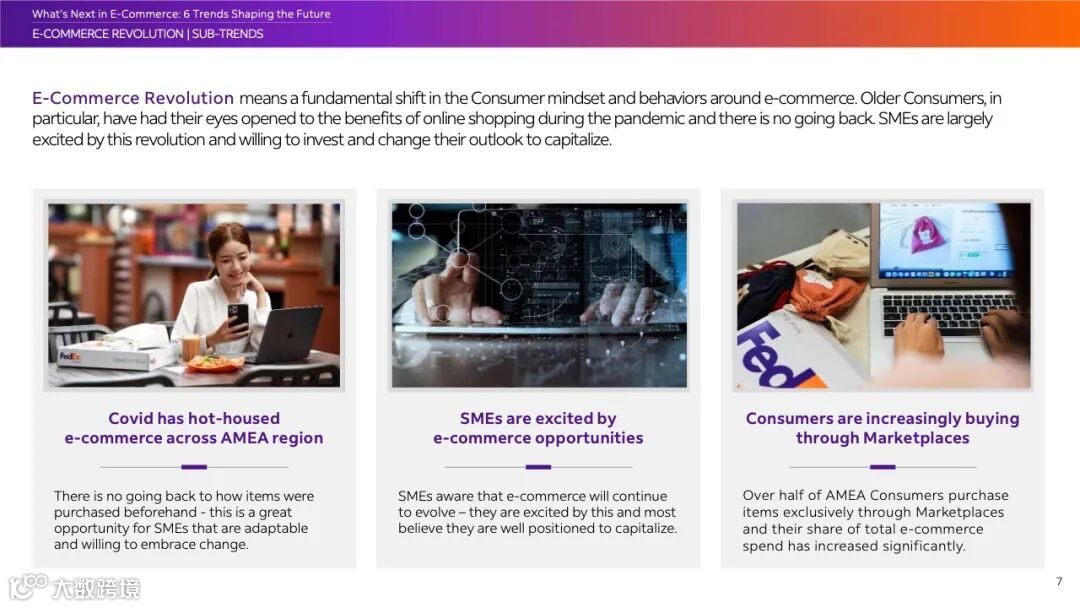 What's Next in E-Commerce: 6 Trends Shaping the Future
E-COMMERCE REVOLUTION | SUB-TRENDS

E-Commerce Revolution means a fundamental shift in the Consumer mindset and behaviors around e-commerce. Older Consumers, in particular, have had their eyes opened to the benefits of online shopping during the pandemic and there is no going back. SMEs are largely excited by this revolution and willing to invest and change their outlook to capitalize.

FedEx

Covid has hot-housed e-commerce across AMEA region

There is no going back to how items were purchased beforehand - this is a great opportunity for SMEs that are adaptable and willing to embrace change.

SMEs are excited by e-commerce opportunities

SMEs aware that e-commerce will continue to evolve – they are excited by this and most believe they are well positioned to capitalize.

FedEx

Consumers are increasingly buying through Marketplaces

Over half of AMEA Consumers purchase items exclusively through Marketplaces and their share of total e-commerce spend has increased significantly.

大数跨境

7